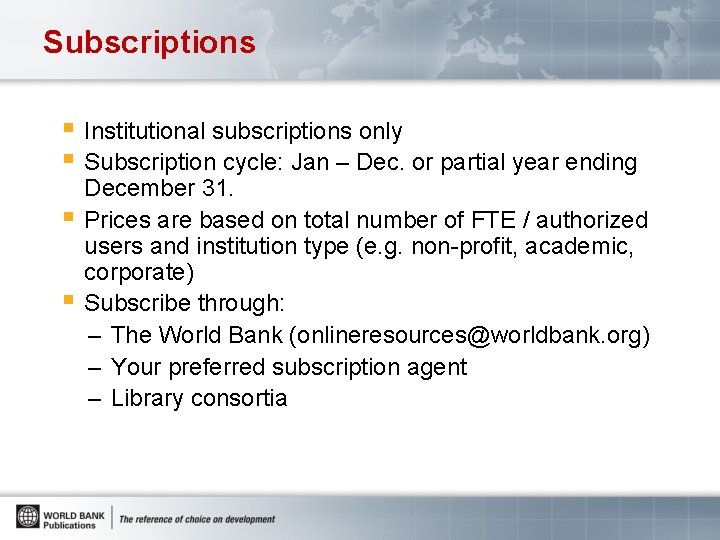 Subscriptions

- Institutional subscriptions only
- Subscription cycle: Jan – Dec. or partial year ending December 31.
- Prices are based on total number of FTE / authorized users and institution type (e.g. non-profit, academic, corporate)
- Subscribe through:
  – The World Bank (onlineresources@worldbank.org)
  – Your preferred subscription agent
  – Library consortia

WORLD BANK Publications | The reference of choice on development